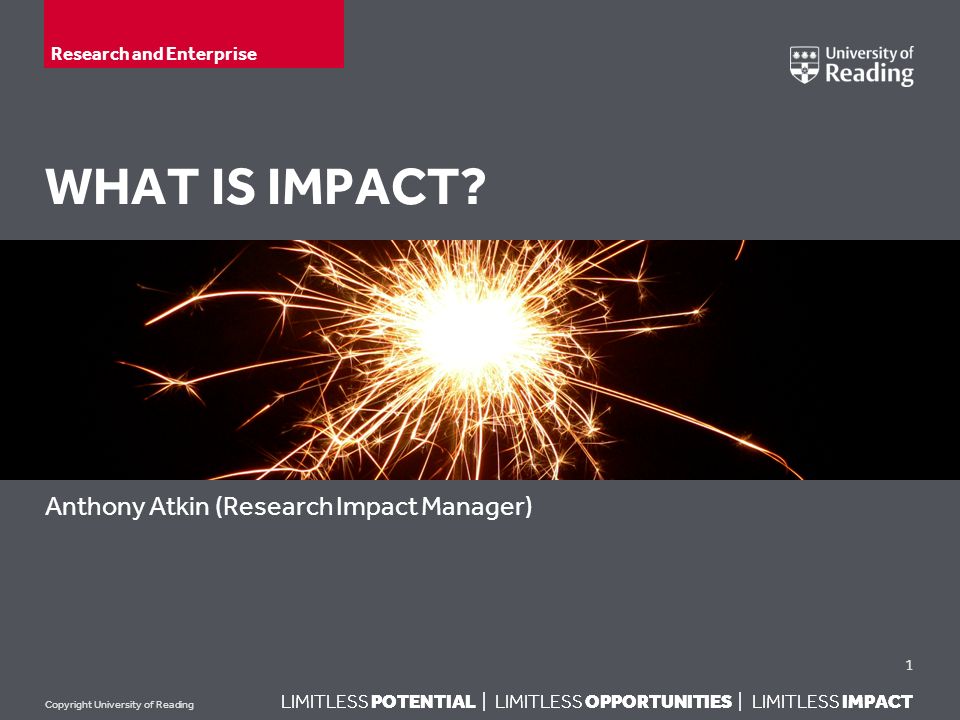 Research and Enterprise

University of Reading

WHAT IS IMPACT?

Anthony Atkin (Research Impact Manager)

1

Copyright University of Reading

LIMITLESS POTENTIAL | LIMITLESS OPPORTUNITIES | LIMITLESS IMPACT